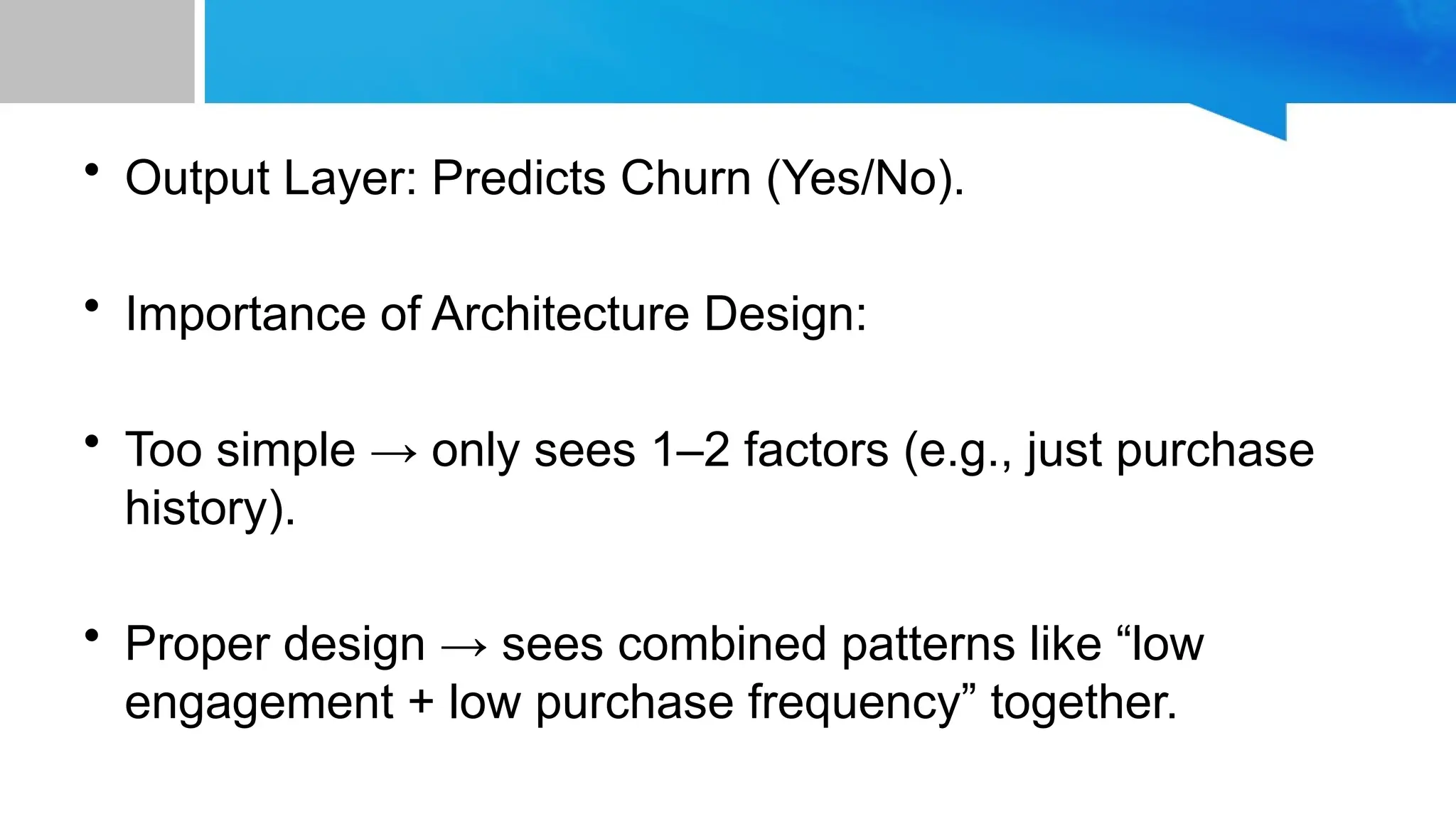 • Output Layer: Predicts Churn (Yes/No).

• Importance of Architecture Design:

• Too simple → only sees 1–2 factors (e.g., just purchase history).

• Proper design → sees combined patterns like “low engagement + low purchase frequency” together.